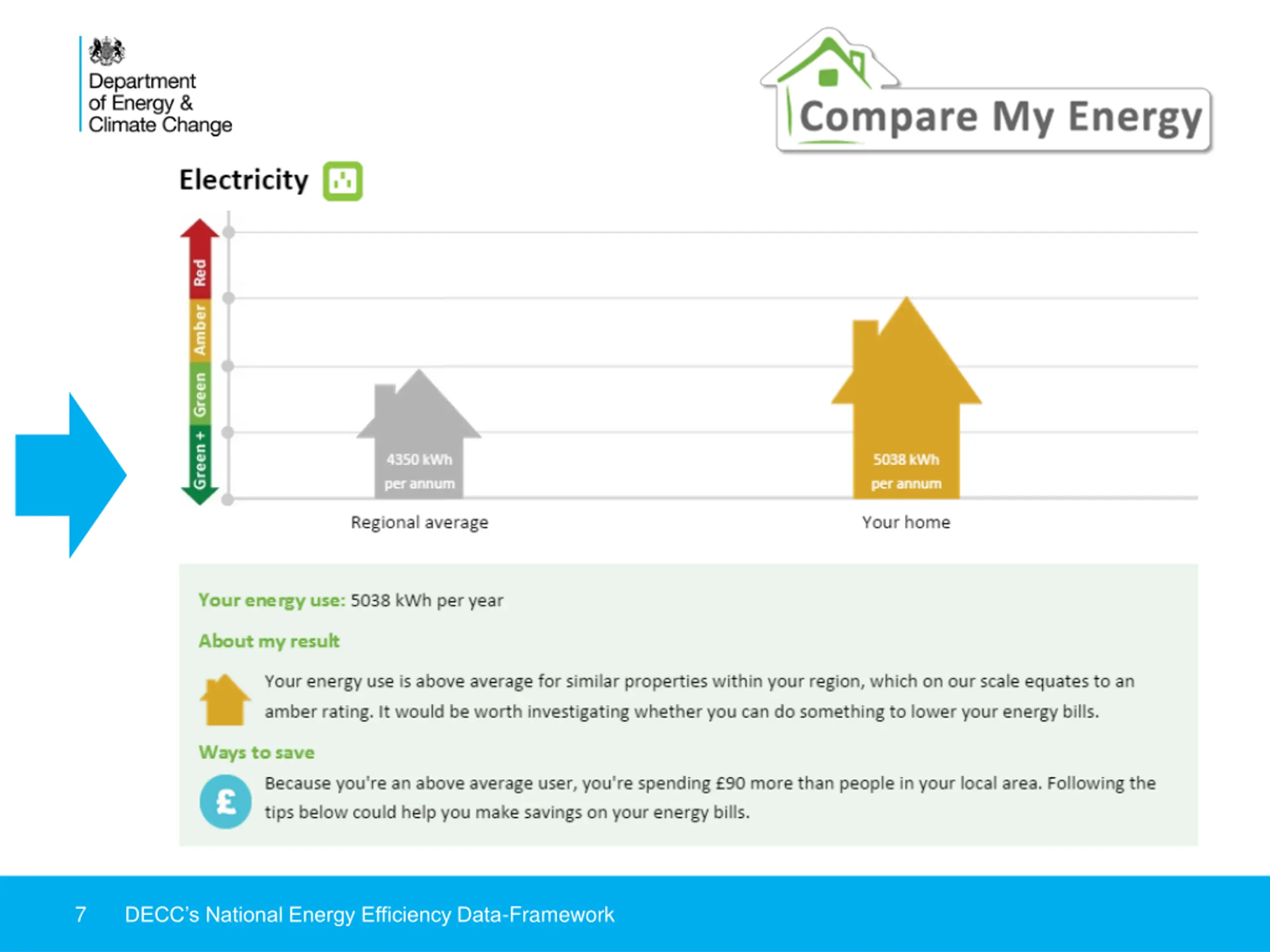 Department of Energy & Climate Change

Compare My Energy

Electricity

Red
Amber
Green
Green +

4350 kWh per annum

Regional average

5038 kWh per annum

Your home

Your energy use: 5038 kWh per year

About my result

Your energy use is above average for similar properties within your region, which on our scale equates to an amber rating. It would be worth investigating whether you can do something to lower your energy bills.

Ways to save

£

Because you're an above average user, you're spending £90 more than people in your local area. Following the tips below could help you make savings on your energy bills.

7 DECC's National Energy Efficiency Data-Framework